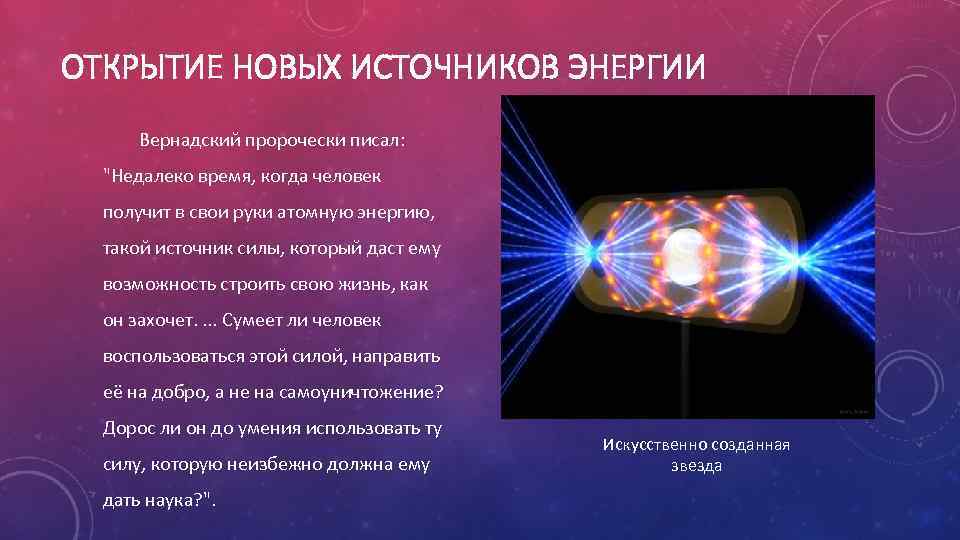 ОТКРЫТИЕ НОВЫХ ИСТОЧНИКОВ ЭНЕРГИИ

Вернадский пророчески писал: "Недалеко время, когда человек получит в свои руки атомную энергию, такой источник силы, который даст ему возможность строить свою жизнь, как он захочет. ... Сумеет ли человек воспользоваться этой силой, направить её на добро, а не на самоуничтожение? Дорос ли он до умения использовать ту силу, которую неизбежно должна ему дать наука?".

Искусственно созданная звезда